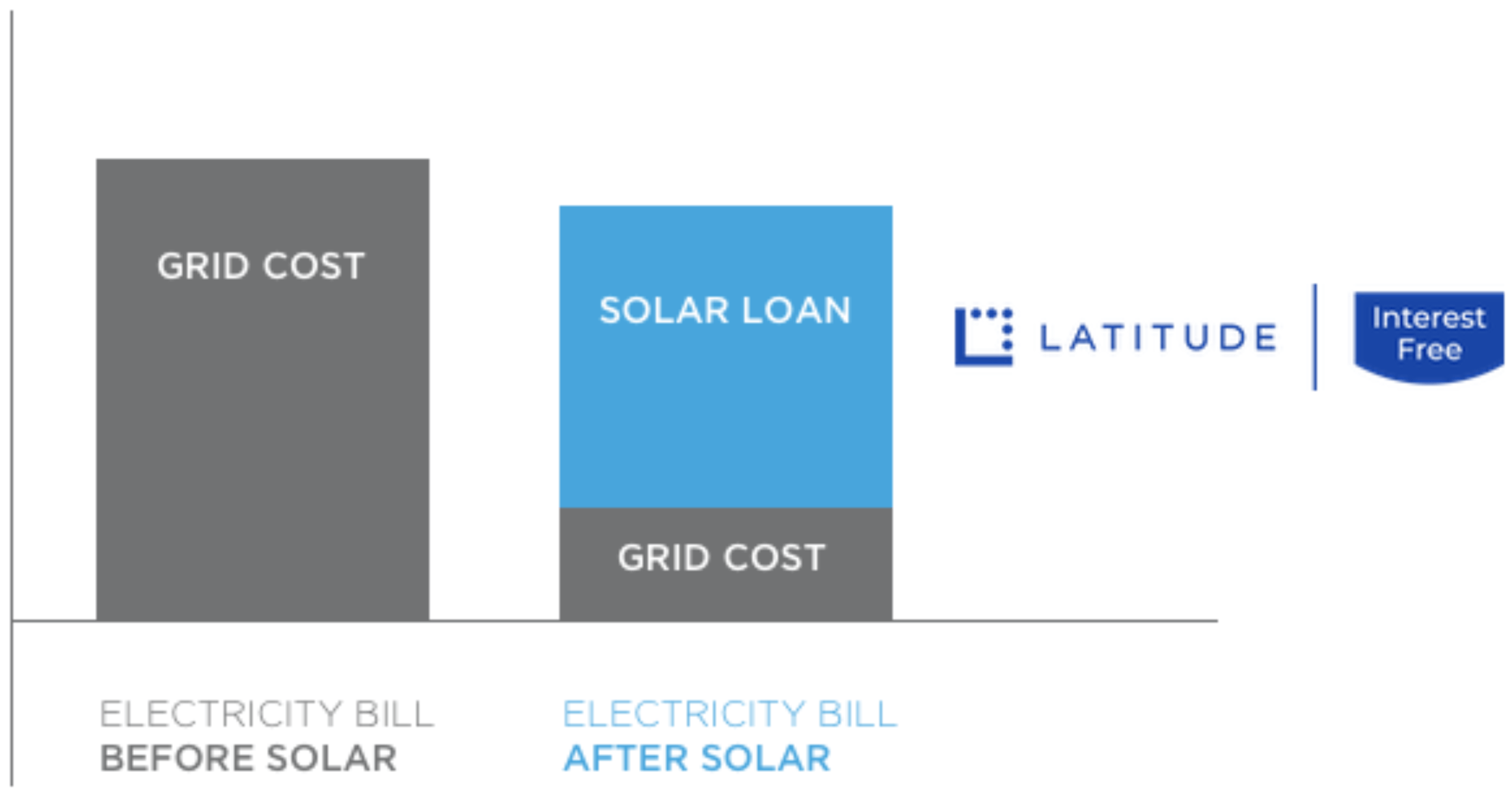 GRID COST

SOLAR LOAN

GRID COST

LATITUDE

Interest Free

ELECTRICITY BILL
BEFORE SOLAR

ELECTRICITY BILL
AFTER SOLAR